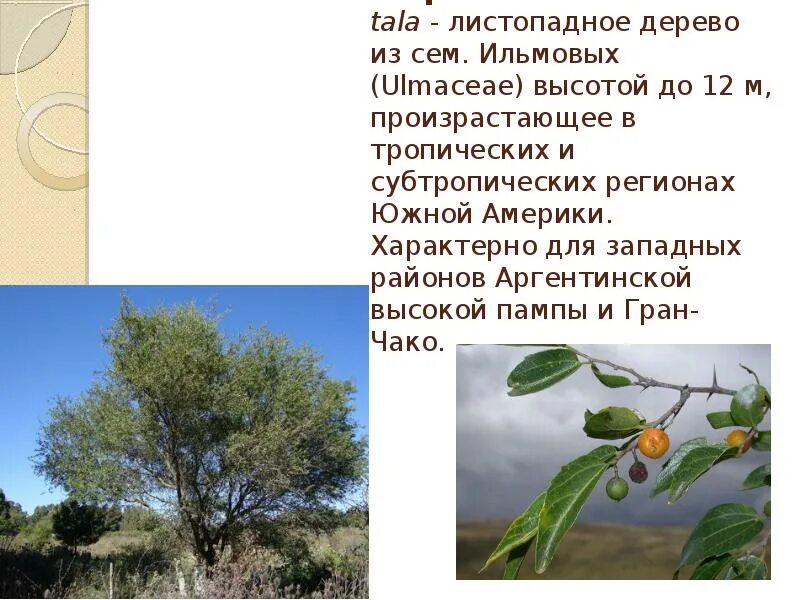 tala - листопадное дерево из сем. Ильмовых (Ulmaceae) высотой до 12 м, произрастающее в тропических и субтропических регионах Южной Америки. Характерно для западных районов Аргентинской высокой пампы и Гран-Чако.